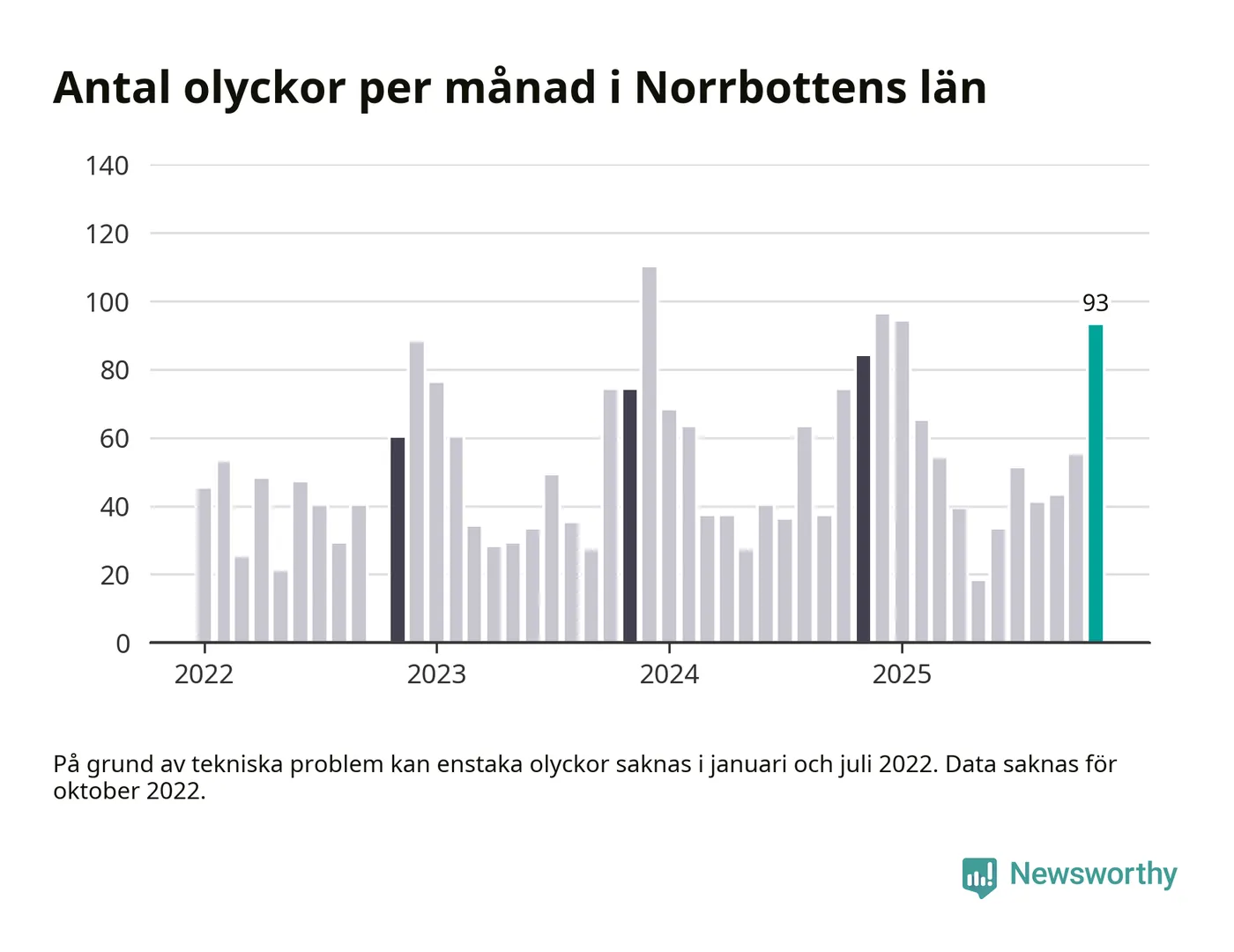 Antal olyckor per månad i Norrbottens län

140
120
100
80
60
40
20
0

93

2022
2023
2024
2025

På grund av tekniska problem kan enstaka olyckor saknas i januari och juli 2022. Data saknas för oktober 2022.

Newsworthy